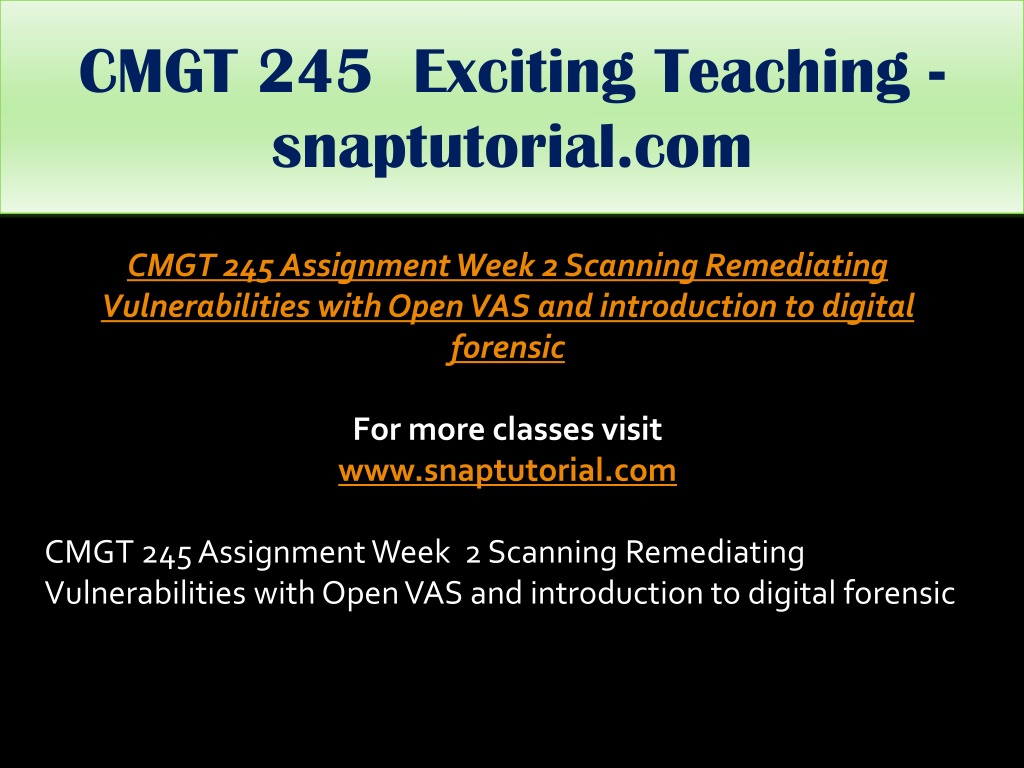 CMGT 245 Exciting Teaching - snaptutorial.com

CMGT 245 Assignment Week 2 Scanning Remediating Vulnerabilities with Open VAS and introduction to digital forensic

For more classes visit
www.snaptutorial.com

CMGT 245 Assignment Week 2 Scanning Remediating Vulnerabilities with Open VAS and introduction to digital forensic